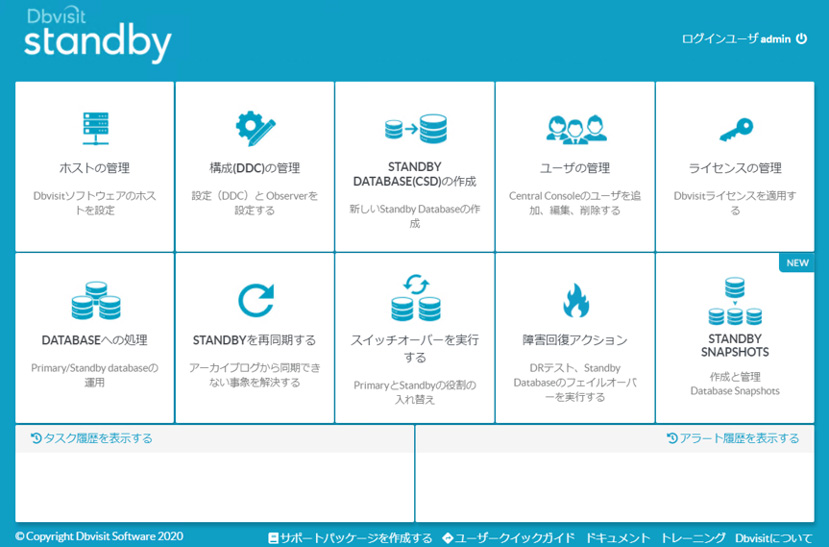 Dbvisit
standby

ログインユーザ admin

ホストの管理

Dbvisitソフトウェアのホストを設定

構成(DDC)の管理

設定（DDC）と Observerを設定する

STANDBY DATABASE(CSD)の作成

新しいStandby Databaseの作成

ユーザの管理

Central Consoleのユーザを追加、編集、削除する

ライセンスの管理

Dbvisitライセンスを適用する

DATABASEへの処理

Primary/Standby databaseの運用

STANDBYを再同期する

アーカイブログから同期できない事象を解決する

スイッチオーバーを実行する

PrimaryとStandbyの役割の入れ替え

障害回復アクション

DRテスト、Standby Databaseのフェイルオーバーを実行する

NEW

STANDBY SNAPSHOTS

作成と管理
Database Snapshots

タスク履歴を表示する

アラート履歴を表示する

© Copyright Dbvisit Software 2020

サポートパッケージを作成する

ユーザークイックガイド

ドキュメント

トレーニング

Dbvisitについて